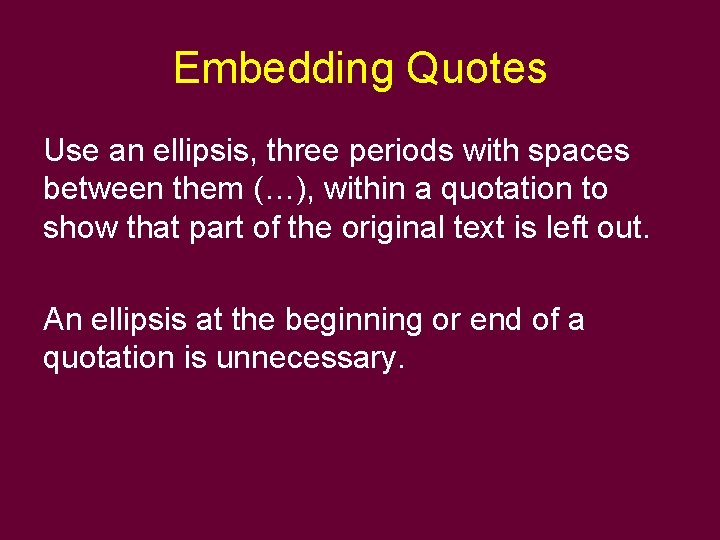 Embedding Quotes

Use an ellipsis, three periods with spaces between them (…), within a quotation to show that part of the original text is left out.

An ellipsis at the beginning or end of a quotation is unnecessary.